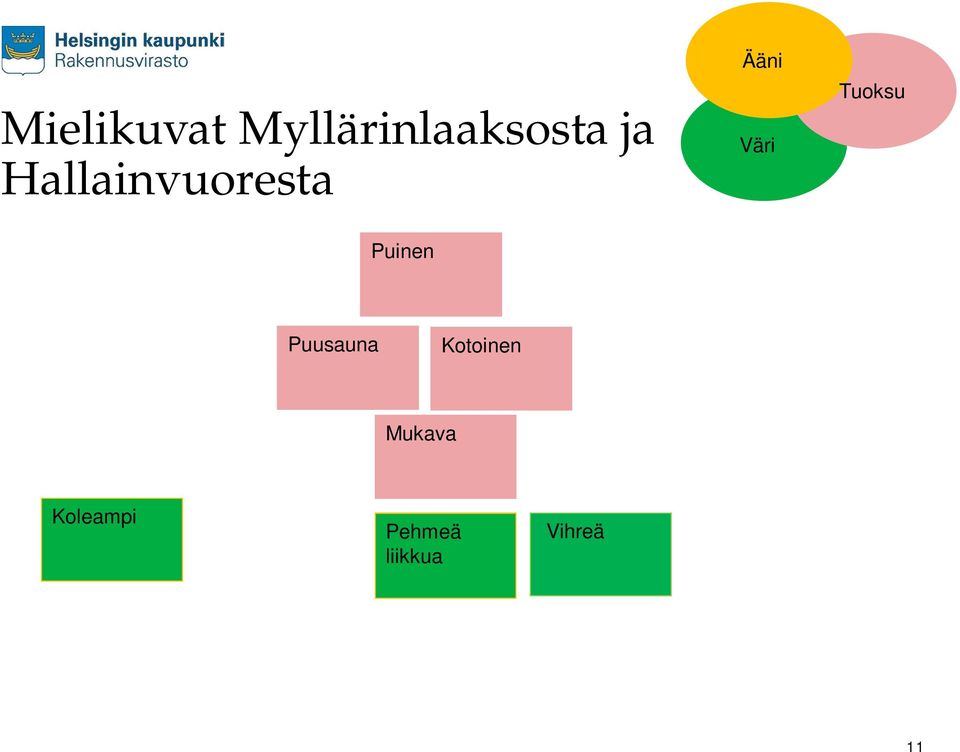 Helsingin kaupunki
Rakennusvirasto

Mielikuvat Myllärinlaaksosta ja Hallainvuoresta

Ääni
Tuoksu
Väri

Puinen

Puusauna

Kotoinen

Mukava

Koleampi

Pehmeä liikkua

Vihreä

11